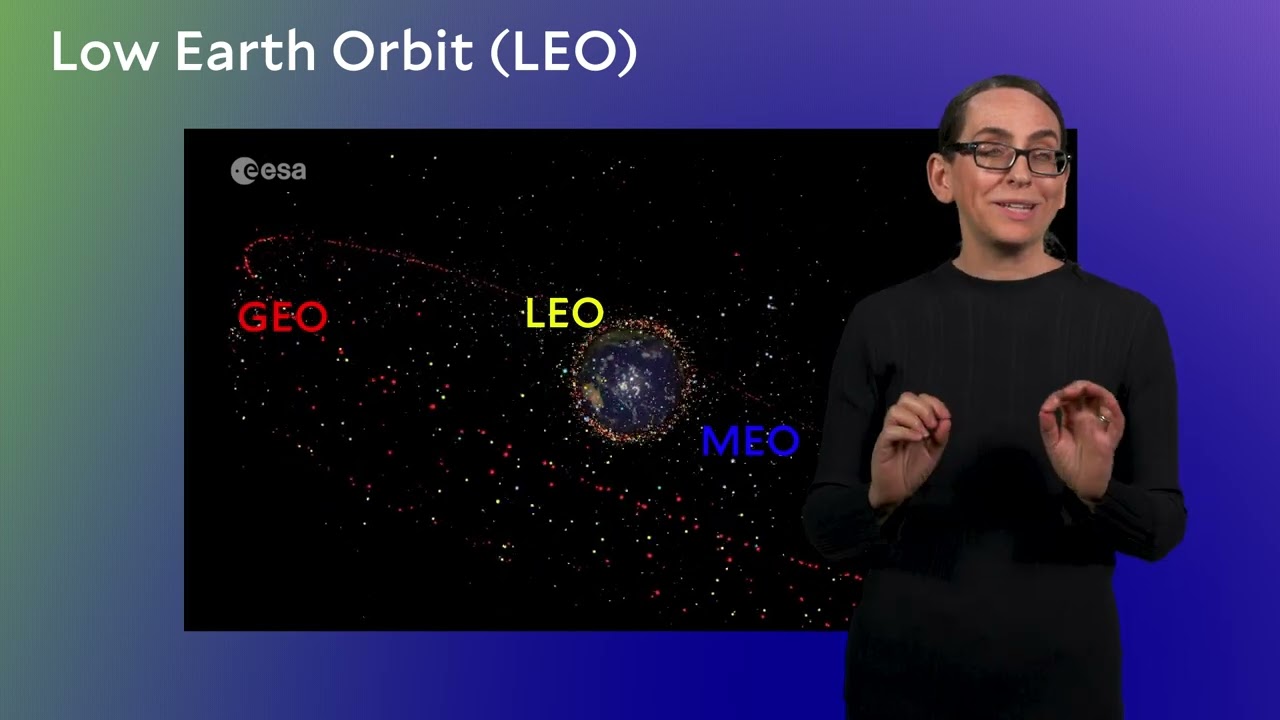 Low Earth Orbit (LEO)

esa

GEO

LEO

MEO